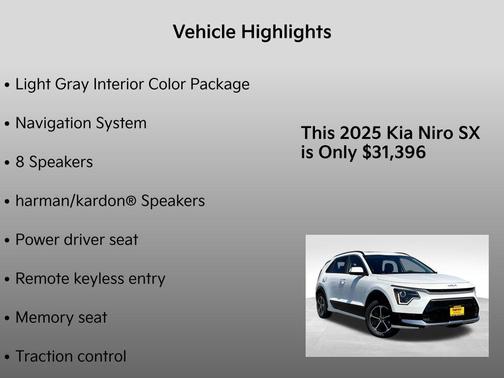 Vehicle Highlights

• Light Gray Interior Color Package

• Navigation System

• 8 Speakers

• harman/kardon® Speakers

• Power driver seat

• Remote keyless entry

• Memory seat

• Traction control

This 2025 Kia Niro SX is Only $31,396